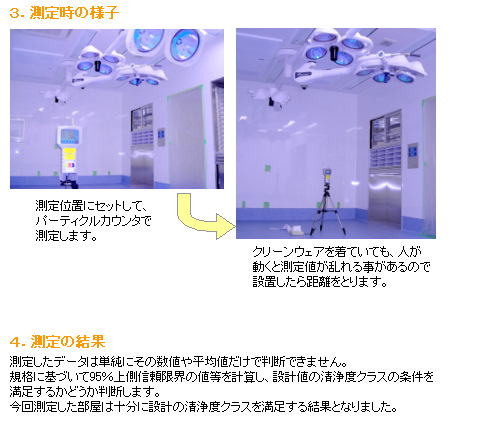 3. 測定時の様子

測定位置にセットして、パーティクルカウンタで測定します。

クリーンウェアを着ていても、人が動くと測定値が乱れる事があるので設置したら距離をとります。

4. 測定の結果

測定したデータは単純にその数値や平均値だけで判断できません。
規格に基づいて95%上側信頼限界の値等を計算し、設計値の清浄度クラスの条件を満足するかどうか判断します。
今回測定した部屋は十分に設計の清浄度クラスを満足する結果となりました。